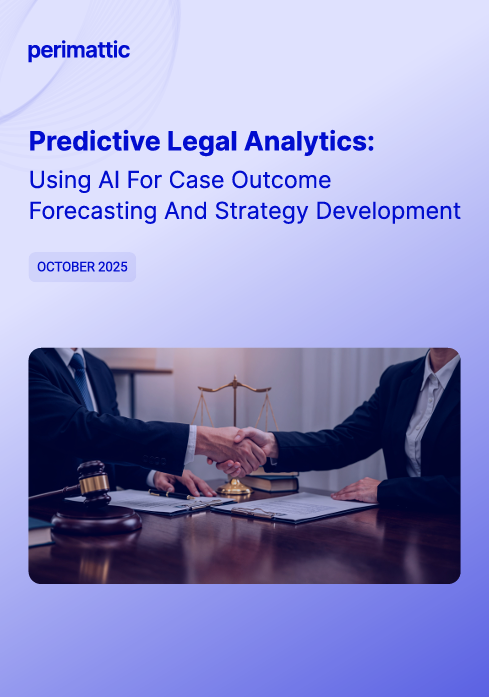 perimattic

Predictive Legal Analytics:
Using AI For Case Outcome Forecasting And Strategy Development

OCTOBER 2025